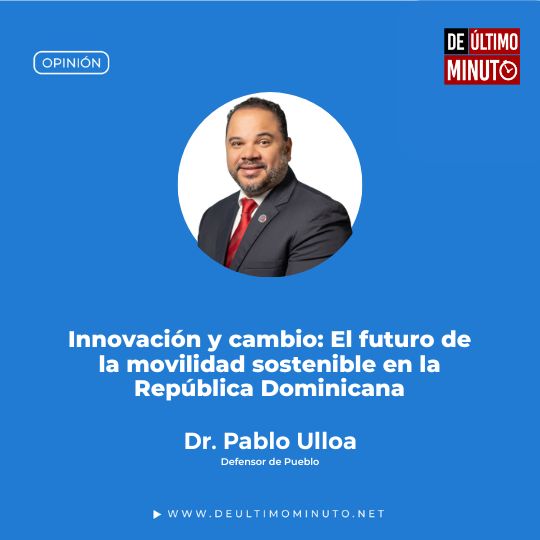 OPINIÓN

DE ÚLTIMO MINUTO

Innovación y cambio: El futuro de la movilidad sostenible en la República Dominicana

Dr. Pablo Ulloa

Defensor de Pueblo

WWW.DEULTIMOMINUTO.NET